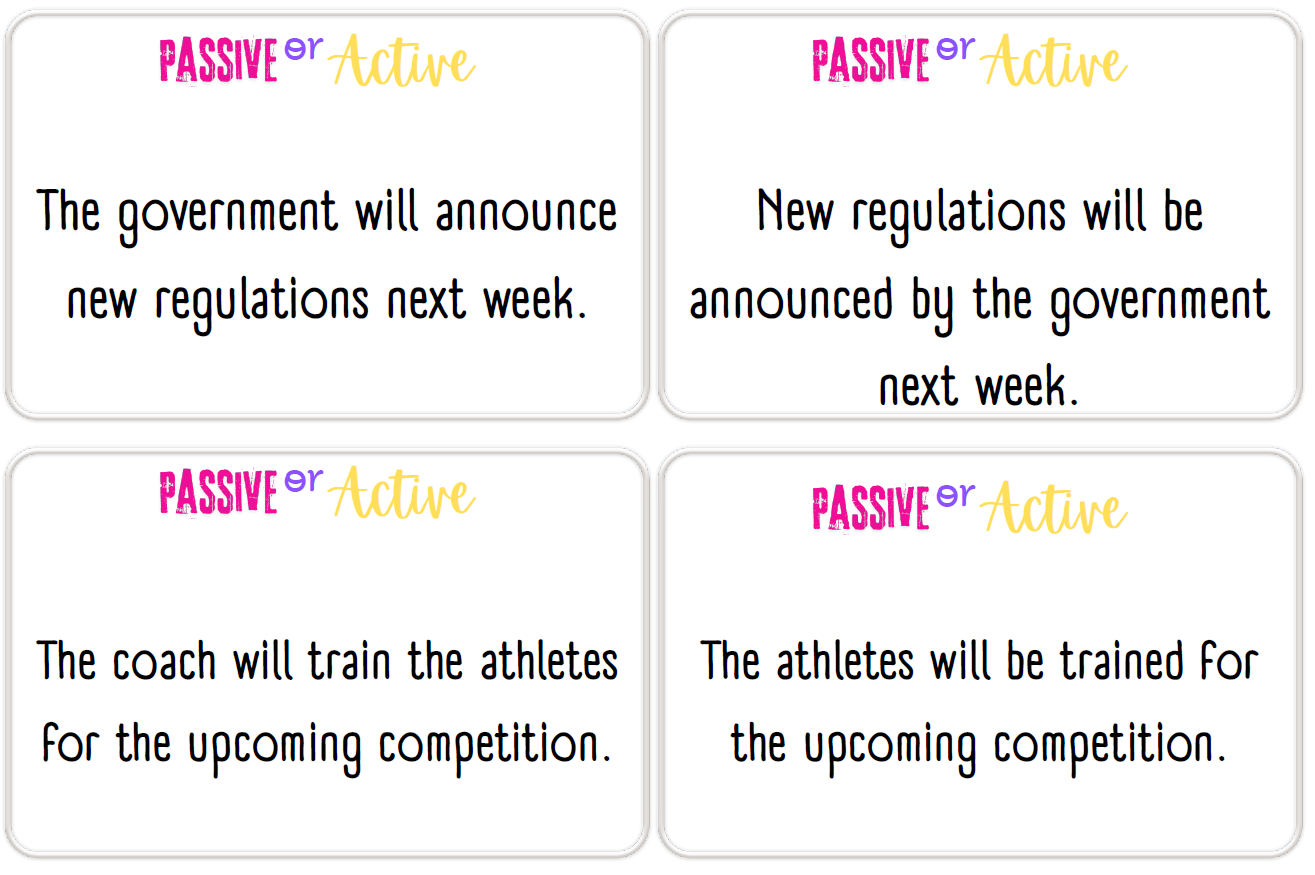 PASSIVE or Active

The government will announce new regulations next week.

PASSIVE or Active

New regulations will be announced by the government next week.

PASSIVE or Active

The coach will train the athletes for the upcoming competition.

PASSIVE or Active

The athletes will be trained for the upcoming competition.